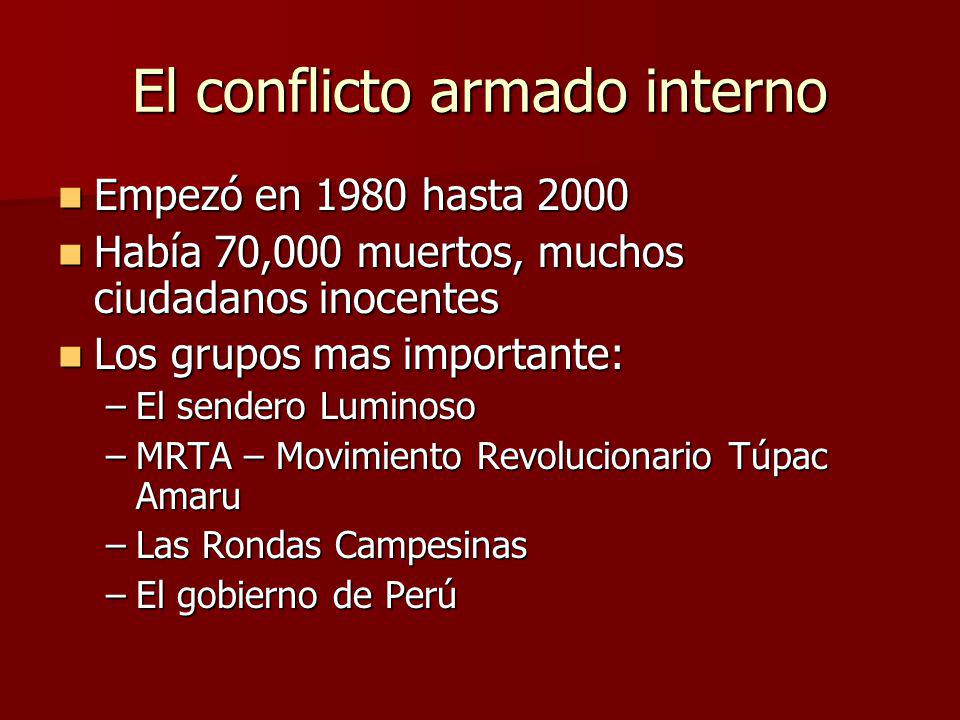 El conflicto armado interno

- Empezó en 1980 hasta 2000
- Había 70,000 muertos, muchos ciudadanos inocentes
- Los grupos mas importante:
  – El sendero Luminoso
  – MRTA – Movimiento Revolucionario Túpac Amaru
  – Las Rondas Campesinas
  – El gobierno de Perú